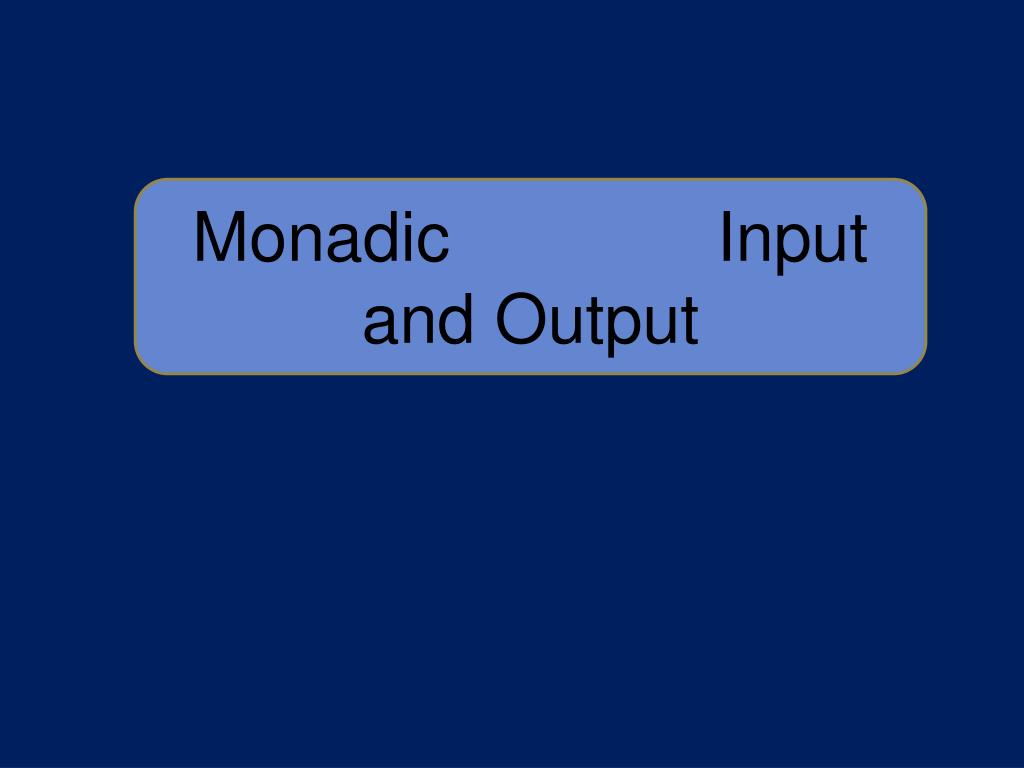 Monadic Input and Output